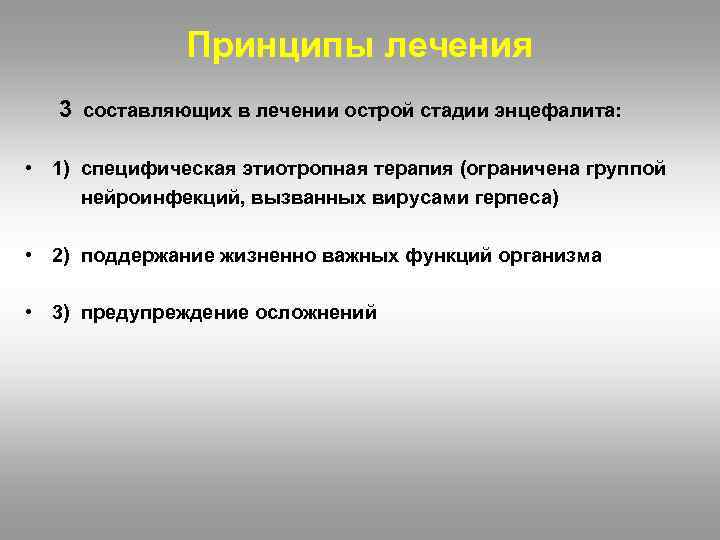 Принципы лечения

3 составляющих в лечении острой стадии энцефалита:

• 1) специфическая этиотропная терапия (ограничена группой нейроинфекций, вызванных вирусами герпеса)

• 2) поддержание жизненно важных функций организма

• 3) предупреждение осложнений